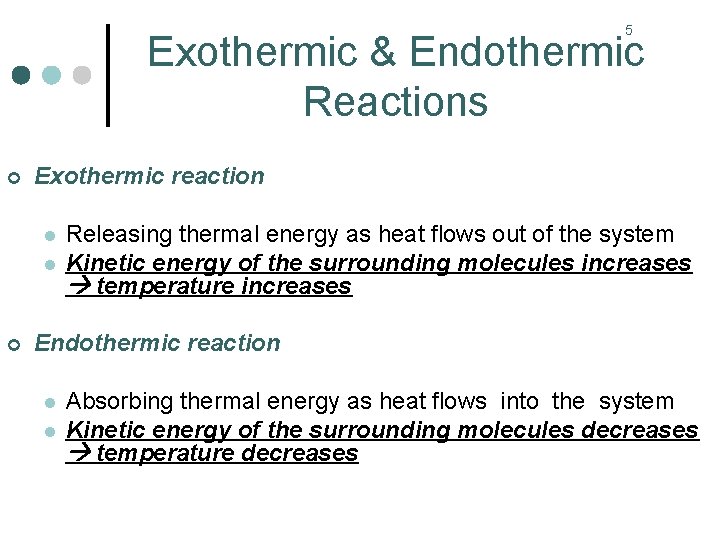 5

Exothermic & Endothermic Reactions

Exothermic reaction

Releasing thermal energy as heat flows out of the system
Kinetic energy of the surrounding molecules increases → temperature increases

Endothermic reaction

Absorbing thermal energy as heat flows into the system
Kinetic energy of the surrounding molecules decreases → temperature decreases